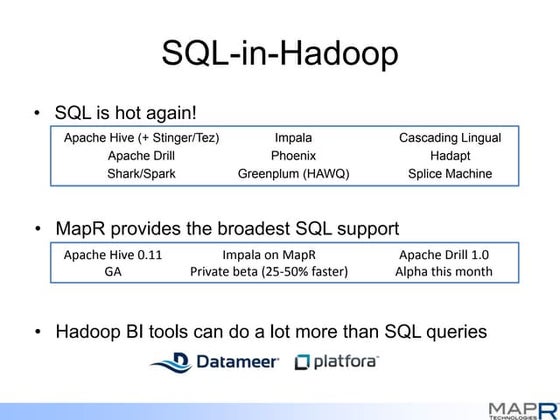 SQL-in-Hadoop

• SQL is hot again!

| Apache Hive (+ Stinger/Tez) | Impala | Cascading Lingual |
|---|---|---|
| Apache Drill | Phoenix | Hadapt |
| Shark/Spark | Greenplum (HAWQ) | Splice Machine |

• MapR provides the broadest SQL support

| Apache Hive 0.11 | Impala on MapR | Apache Drill 1.0 |
|---|---|---|
| GA | Private beta (25-50% faster) | Alpha this month |

• Hadoop BI tools can do a lot more than SQL queries

Datameer platfora

MAPR TECHNOLOGIES